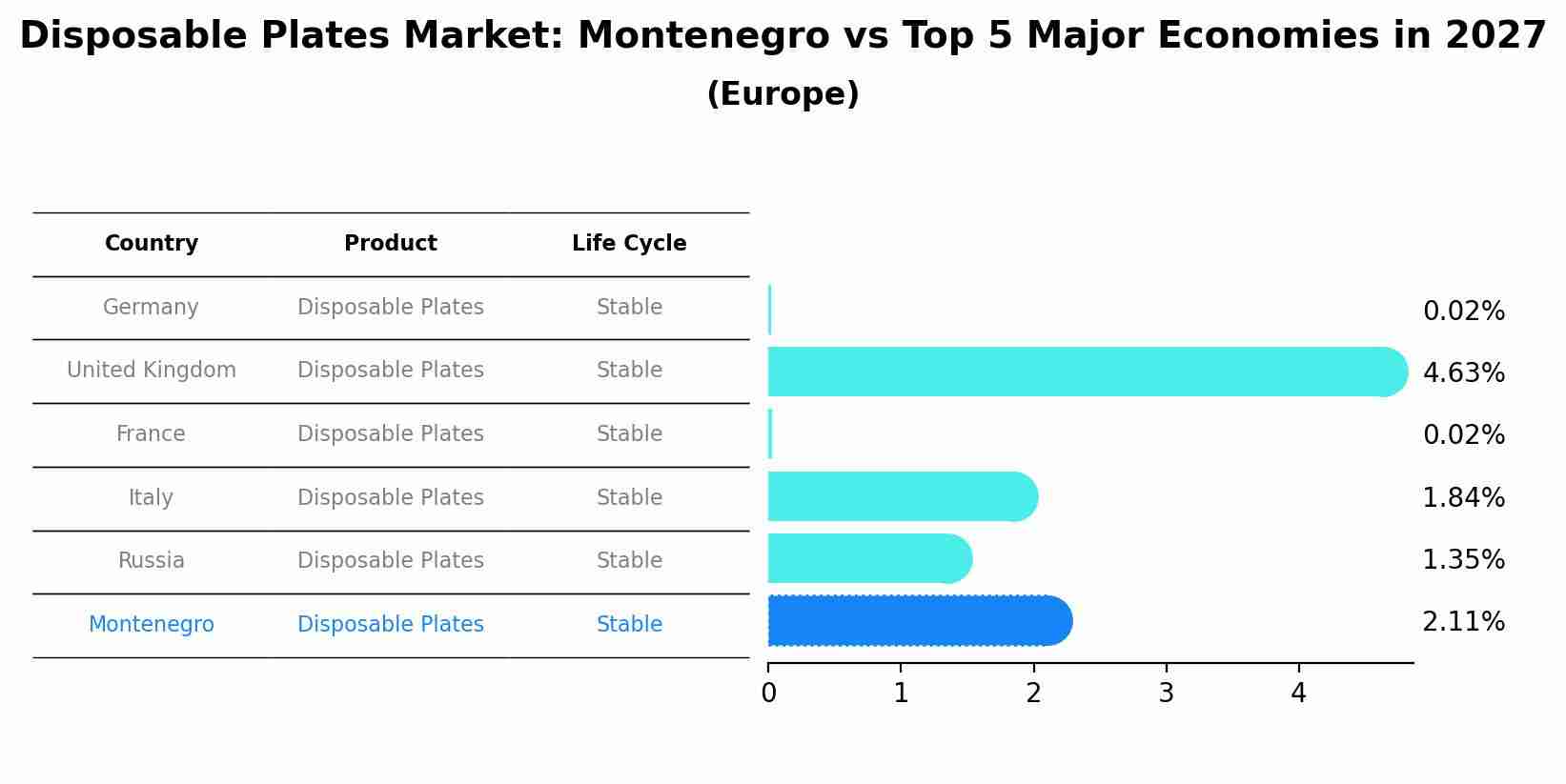 Disposable Plates Market: Montenegro vs Top 5 Major Economies in 2027
(Europe)

| Country | Product | Life Cycle |
|---|---|---|
| Germany | Disposable Plates | Stable |
| United Kingdom | Disposable Plates | Stable |
| France | Disposable Plates | Stable |
| Italy | Disposable Plates | Stable |
| Russia | Disposable Plates | Stable |
| Montenegro | Disposable Plates | Stable |

0.02%
4.63%
0.02%
1.84%
1.35%
2.11%

0 1 2 3 4